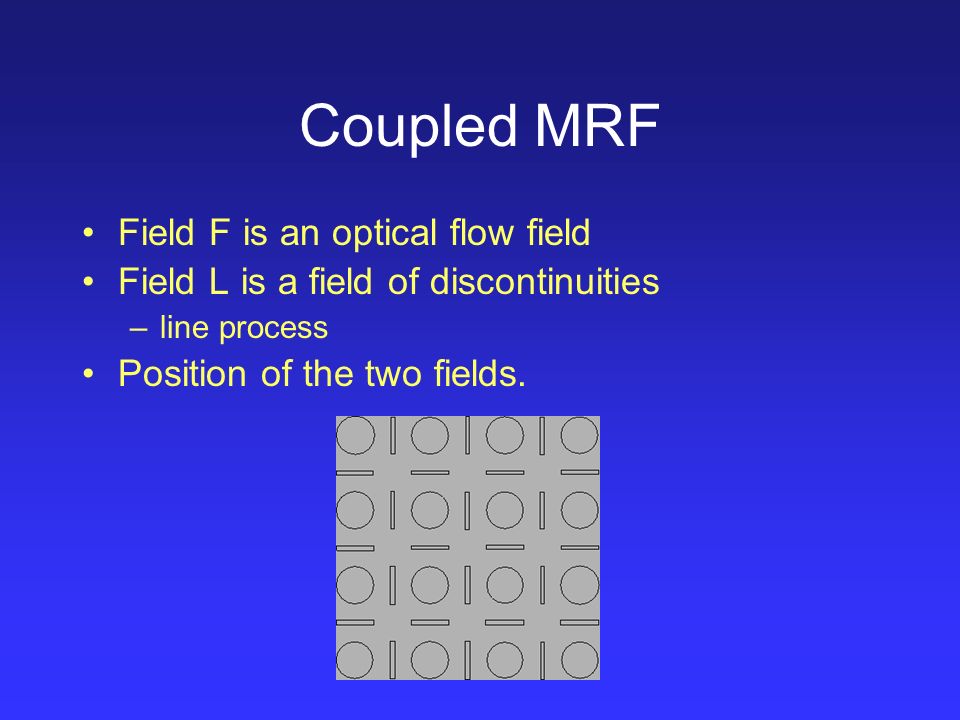 Coupled MRF

• Field F is an optical flow field
• Field L is a field of discontinuities
  – line process
• Position of the two fields.